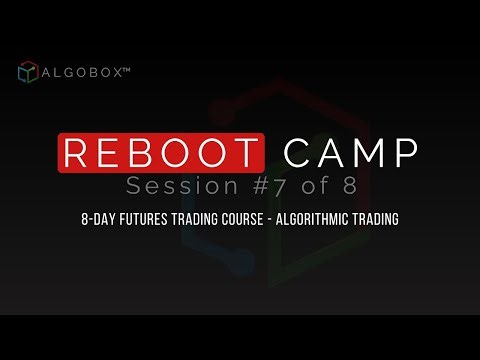 ALGOBOX™

REBOOT CAMP
Session #7 of 8

8-DAY FUTURES TRADING COURSE - ALGORITHMIC TRADING